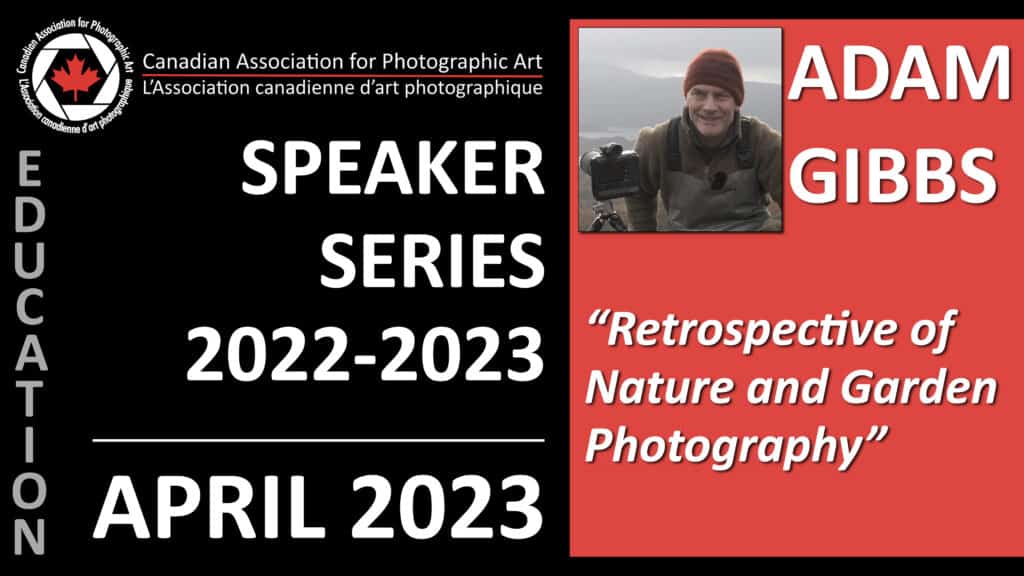 Canadian Association for Photographic Art
L'Association canadienne d'art photographique

Canadian Association for Photographic Art
L'Association canadienne d'art photographique

EDUCATION

SPEAKER SERIES 2022-2023

APRIL 2023

ADAM GIBBS

"Retrospective of Nature and Garden Photography"